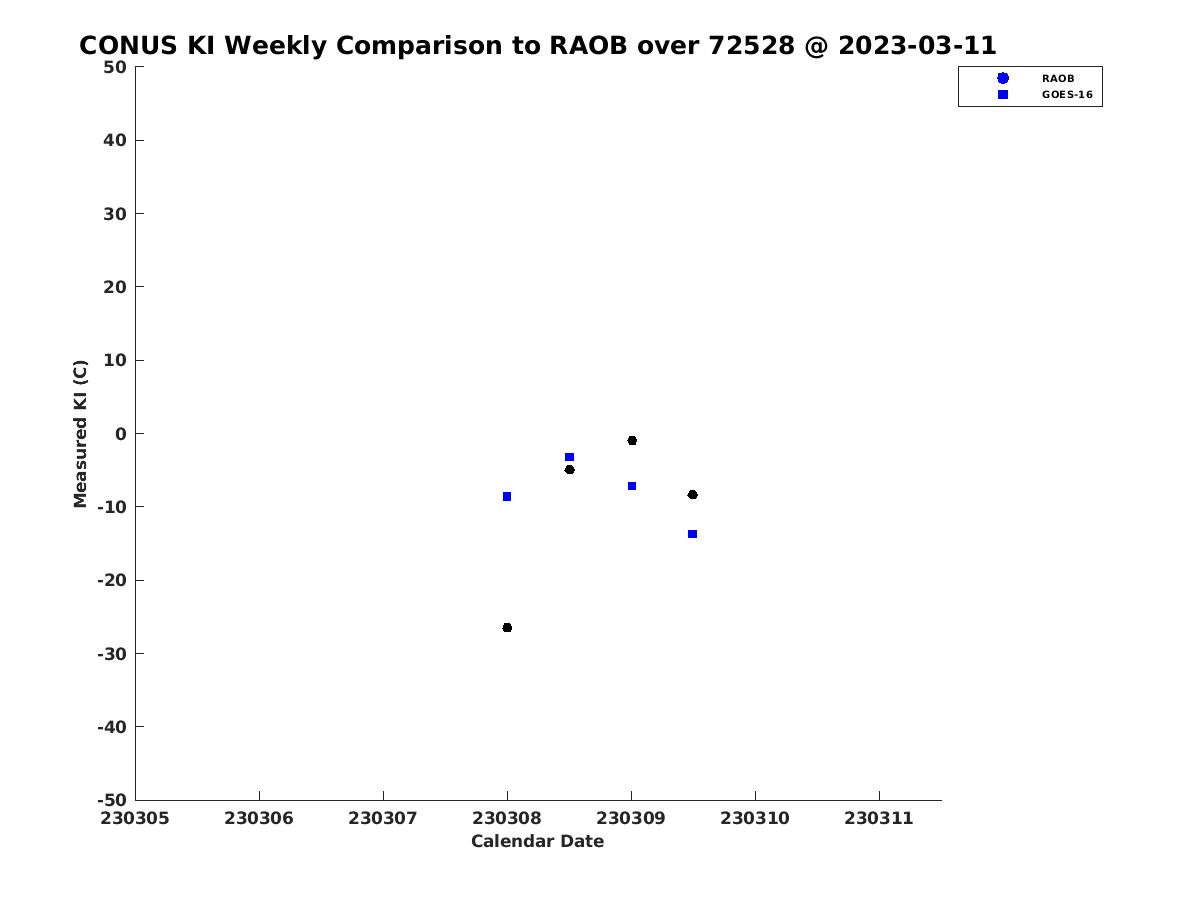 CONUS KI Weekly Comparison to RAOB over 72528 @ 2023-03-11

RAOB
GOES-16

Measured KI (C)

50
40
30
20
10
0
-10
-20
-30
-40
-50

230305 230306 230307 230308 230309 230310 230311

Calendar Date